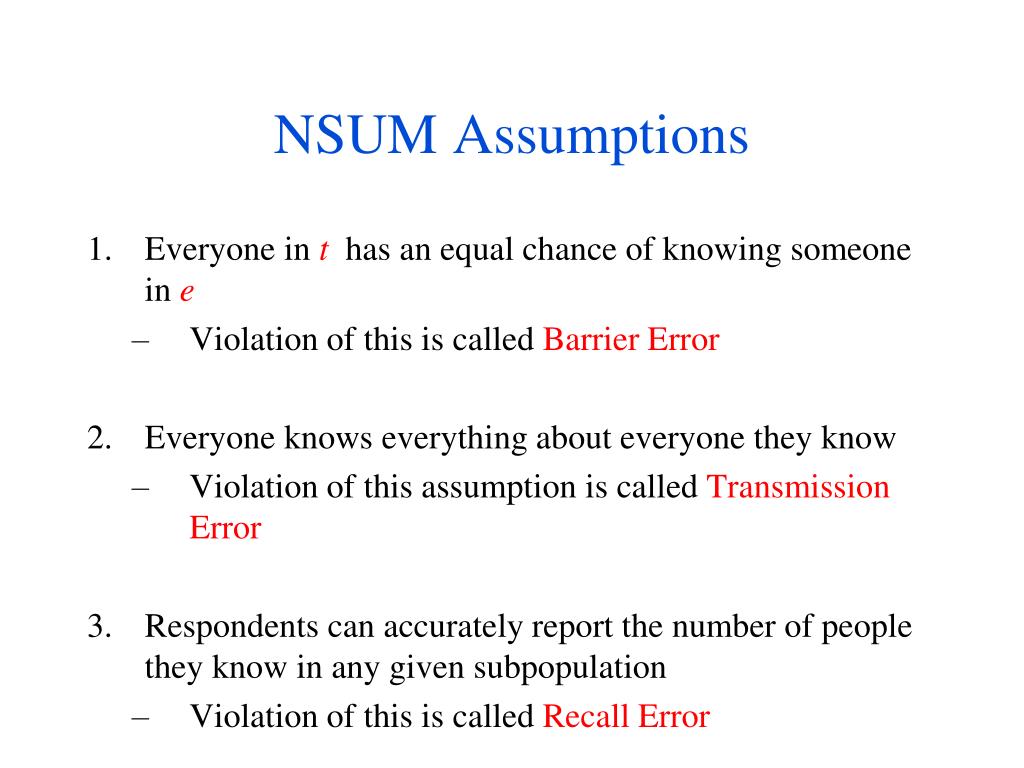 NSUM Assumptions

1. Everyone in $t$ has an equal chance of knowing someone in $e$
– Violation of this is called Barrier Error

2. Everyone knows everything about everyone they know
– Violation of this assumption is called Transmission Error

3. Respondents can accurately report the number of people they know in any given subpopulation
– Violation of this is called Recall Error